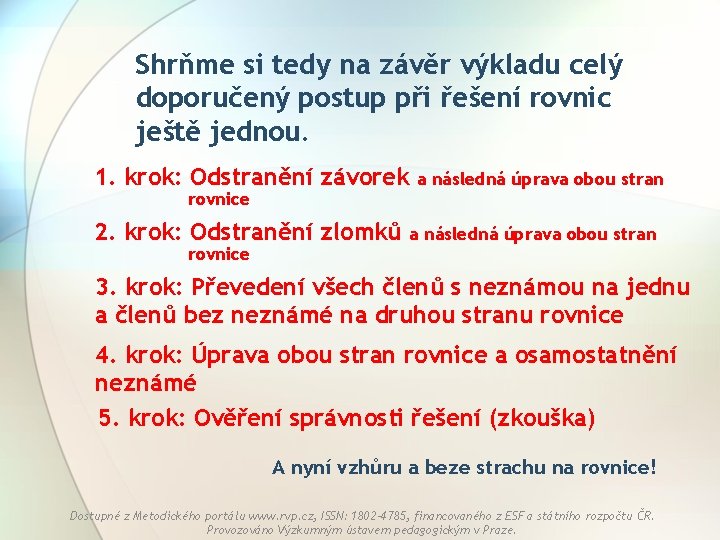 Shrňme si tedy na závěr výkladu celý doporučený postup při řešení rovnic ještě jednou.

1. krok: Odstranění závorek a následná úprava obou stran rovnice

2. krok: Odstranění zlomků a následná úprava obou stran rovnice

3. krok: Převedení všech členů s neznámou na jednu a členů bez neznámé na druhou stranu rovnice

4. krok: Úprava obou stran rovnice a osamostatnění neznámé

5. krok: Ověření správnosti řešení (zkouška)

A nyní vzhůru a beze strachu na rovnice!

Dostupné z Metodického portálu www.rvp.cz, ISSN: 1802-4785, financovaného z ESF a státního rozpočtu ČR. Provozováno Výzkumným ústavem pedagogickým v Praze.